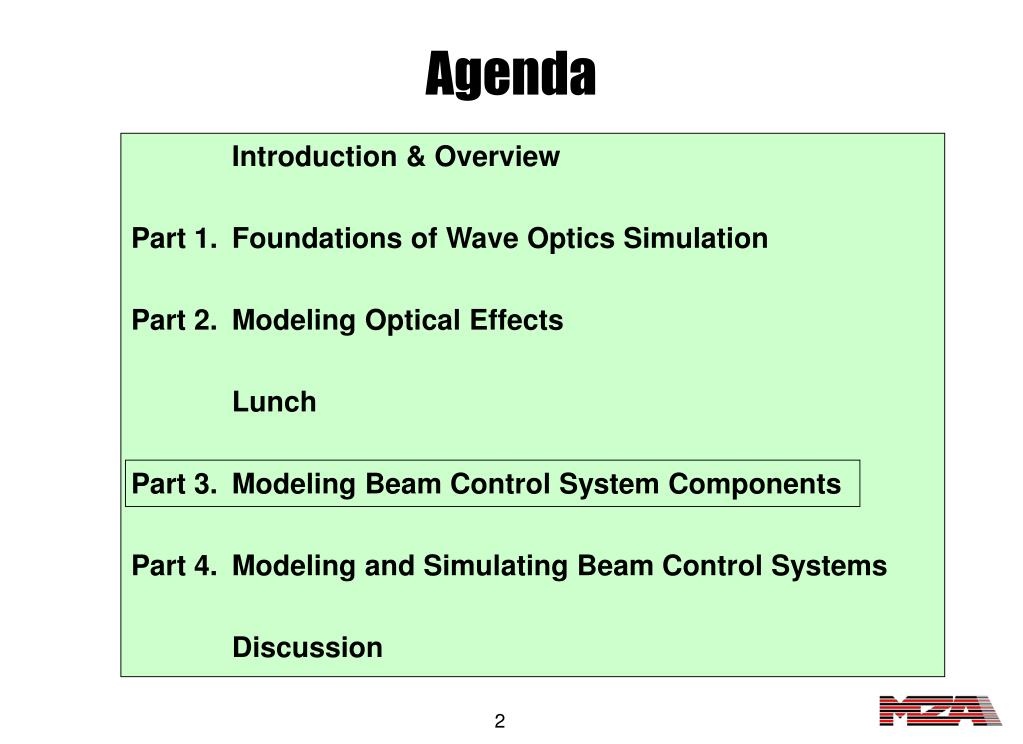 Agenda

Introduction & Overview

Part 1. Foundations of Wave Optics Simulation

Part 2. Modeling Optical Effects

Lunch

Part 3. Modeling Beam Control System Components

Part 4. Modeling and Simulating Beam Control Systems

Discussion

2

MZA